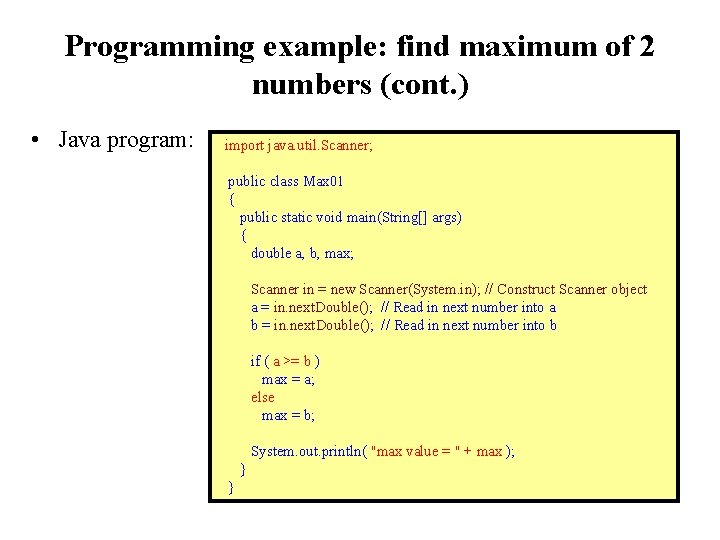 Programming example: find maximum of 2 numbers (cont.)

• Java program:

import java.util.Scanner;

public class Max01
{
  public static void main(String[] args)
  {
    double a, b, max;

    Scanner in = new Scanner(System.in); // Construct Scanner object
    a = in.nextDouble();  // Read in next number into a
    b = in.nextDouble();  // Read in next number into b

    if ( a >= b )
      max = a;
    else
      max = b;

    System.out.println( "max value = " + max );
  }
}